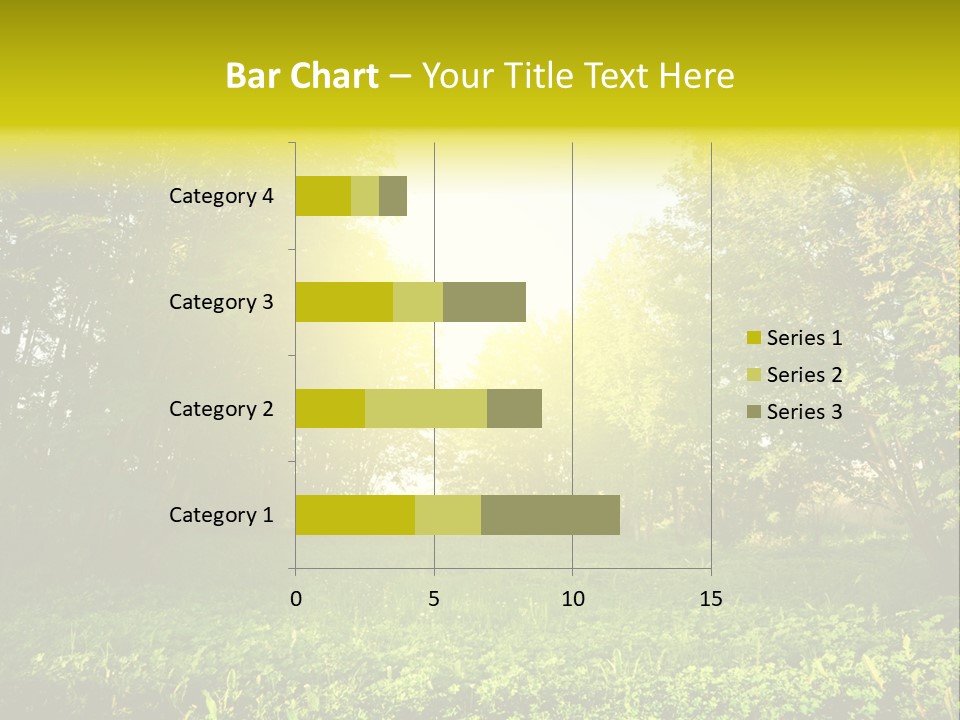 Bar Chart – Your Title Text Here

Category 4
Category 3
Category 2
Category 1

0
5
10
15

Series 1
Series 2
Series 3